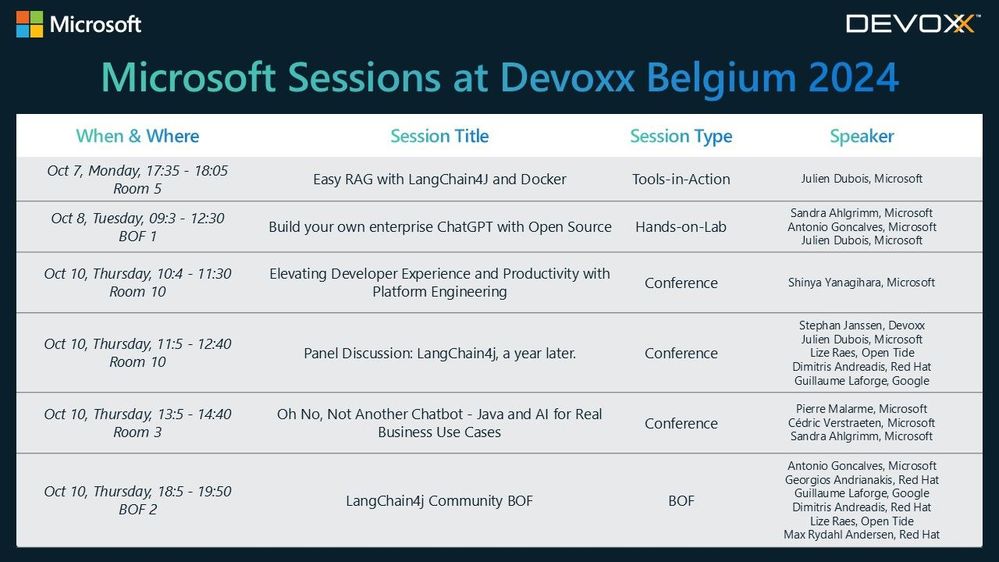 Microsoft

DEVOXX

Microsoft Sessions at Devoxx Belgium 2024

| When & Where | Session Title | Session Type | Speaker |
|---|---|---|---|
| Oct 7, Monday, 17:35 - 18:05 Room 5 | Easy RAG with LangChain4J and Docker | Tools-in-Action | Julien Dubois, Microsoft |
| Oct 8, Tuesday, 09:3 - 12:30 BOF 1 | Build your own enterprise ChatGPT with Open Source | Hands-on-Lab | Sandra Ahlgrimm, Microsoft Antonio Goncalves, Microsoft Julien Dubois, Microsoft |
| Oct 10, Thursday, 10:4 - 11:30 Room 10 | Elevating Developer Experience and Productivity with Platform Engineering | Conference | Shinya Yanagihara, Microsoft |
| Oct 10, Thursday, 11:5 - 12:40 Room 10 | Panel Discussion: LangChain4j, a year later. | Conference | Stephan Janssen, Devoxx Julien Dubois, Microsoft Lize Raes, Open Tide Dimitris Andreadis, Red Hat Guillaume Laforge, Google |
| Oct 10, Thursday, 13:5 - 14:40 Room 3 | Oh No, Not Another Chatbot - Java and AI for Real Business Use Cases | Conference | Pierre Malarme, Microsoft Cédric Verstraeten, Microsoft Sandra Ahlgrimm, Microsoft |
| Oct 10, Thursday, 18:5 - 19:50 BOF 2 | LangChain4j Community BOF | BOF | Antonio Goncalves, Microsoft Georgios Andrianakis, Red Hat Guillaume Laforge, Google Dimitris Andreadis, Red Hat Lize Raes, Open Tide Max Rydahl Andersen, Red Hat |